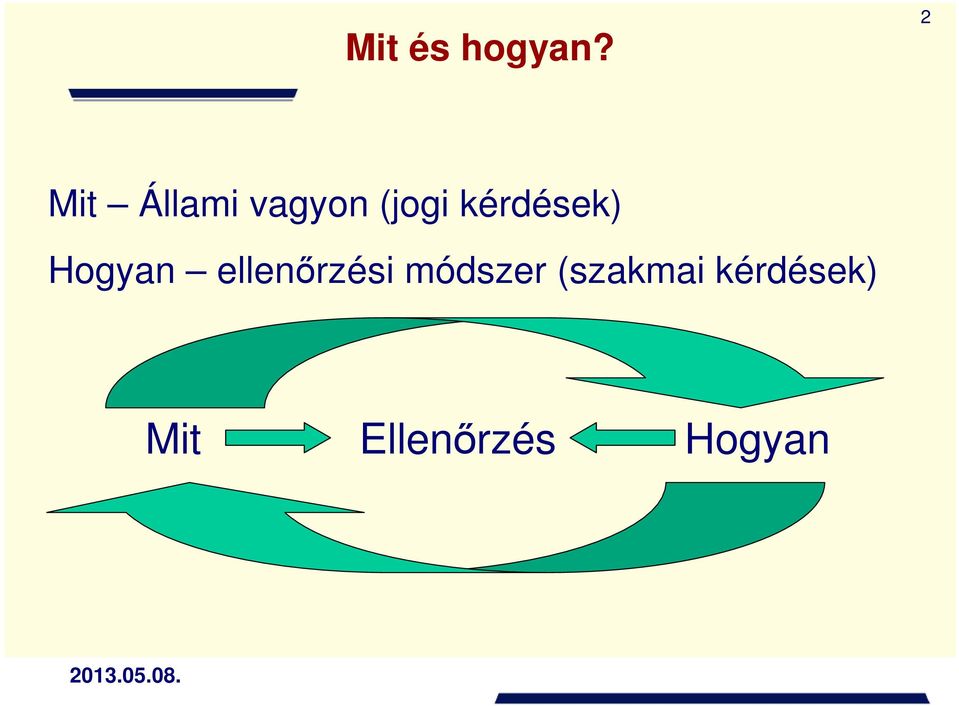 2

Mit és hogyan?

Mit – Állami vagyon (jogi kérdések)

Hogyan – ellenőrzési módszer (szakmai kérdések)

Mit

Ellenőrzés

Hogyan

2013.05.08.